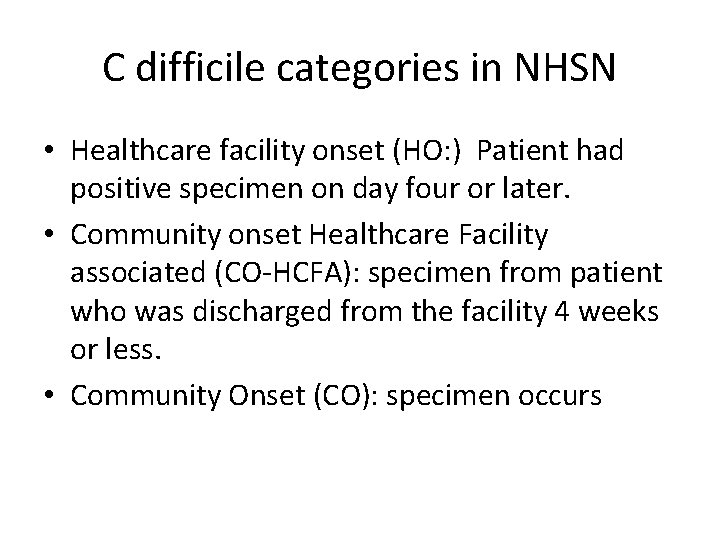 C difficile categories in NHSN

• Healthcare facility onset (HO:) Patient had positive specimen on day four or later.
• Community onset Healthcare Facility associated (CO-HCFA): specimen from patient who was discharged from the facility 4 weeks or less.
• Community Onset (CO): specimen occurs